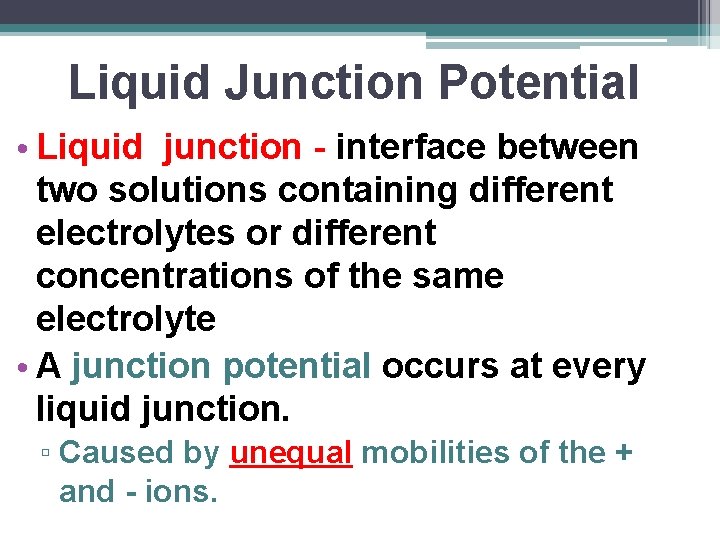 Liquid Junction Potential

• Liquid junction - interface between two solutions containing different electrolytes or different concentrations of the same electrolyte

• A junction potential occurs at every liquid junction.

▫ Caused by unequal mobilities of the + and - ions.